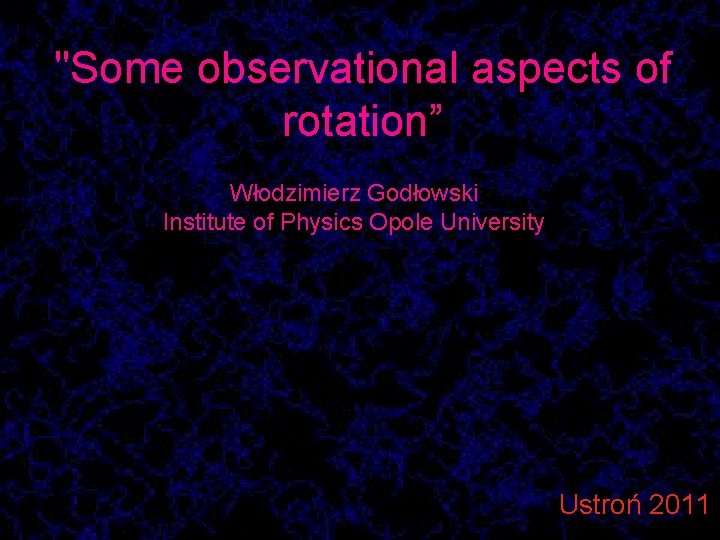 "Some observational aspects of rotation”

Włodzimierz Godłowski
Institute of Physics Opole University

Ustroń 2011